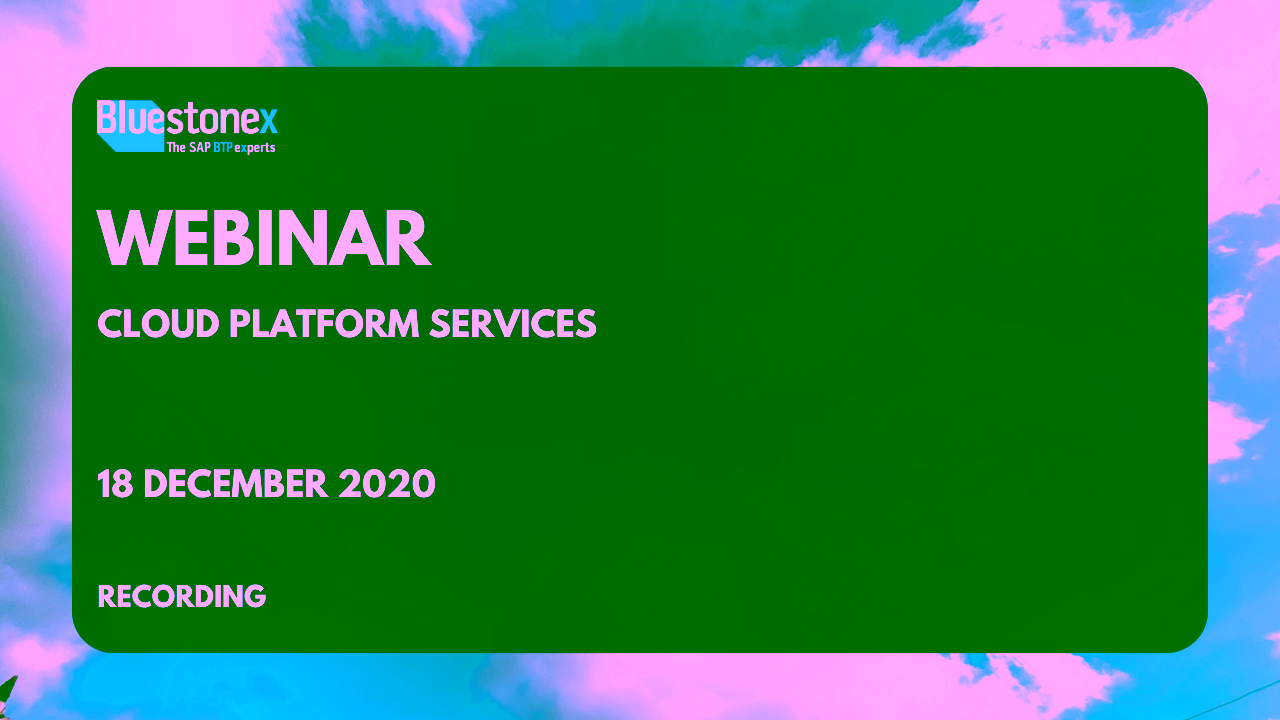 Bluestonex
The SAP BTP experts

WEBINAR

CLOUD PLATFORM SERVICES

18 DECEMBER 2020

RECORDING